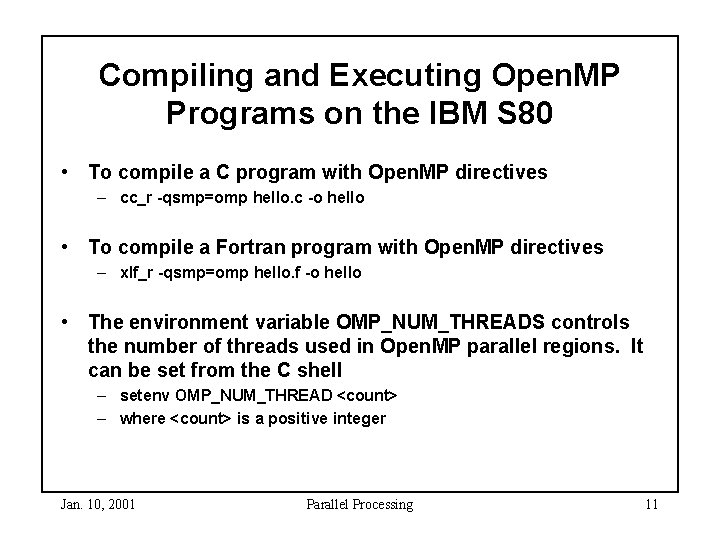 Compiling and Executing OpenMP Programs on the IBM S80

• To compile a C program with OpenMP directives
  – cc_r -qsmp=omp hello.c -o hello

• To compile a Fortran program with OpenMP directives
  – xlf_r -qsmp=omp hello.f -o hello

• The environment variable OMP_NUM_THREADS controls the number of threads used in OpenMP parallel regions. It can be set from the C shell
  – setenv OMP_NUM_THREAD <count>
  – where <count> is a positive integer

Jan. 10, 2001 Parallel Processing 11